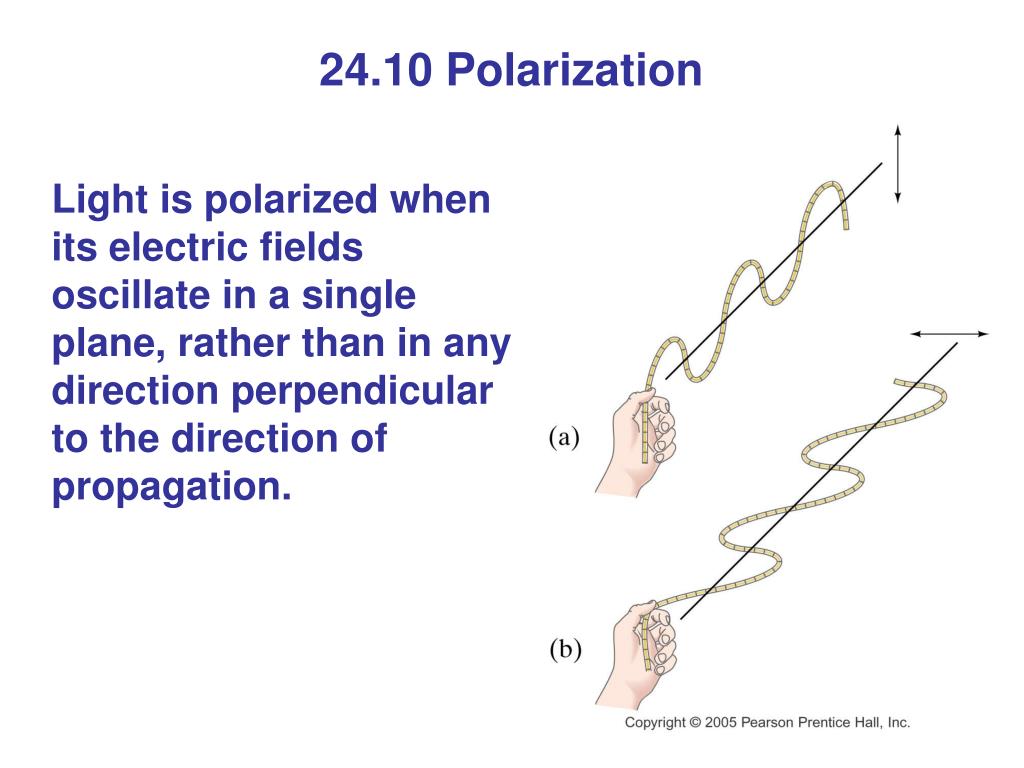 24.10 Polarization

Light is polarized when its electric fields oscillate in a single plane, rather than in any direction perpendicular to the direction of propagation.

(a)

(b)

Copyright © 2005 Pearson Prentice Hall, Inc.